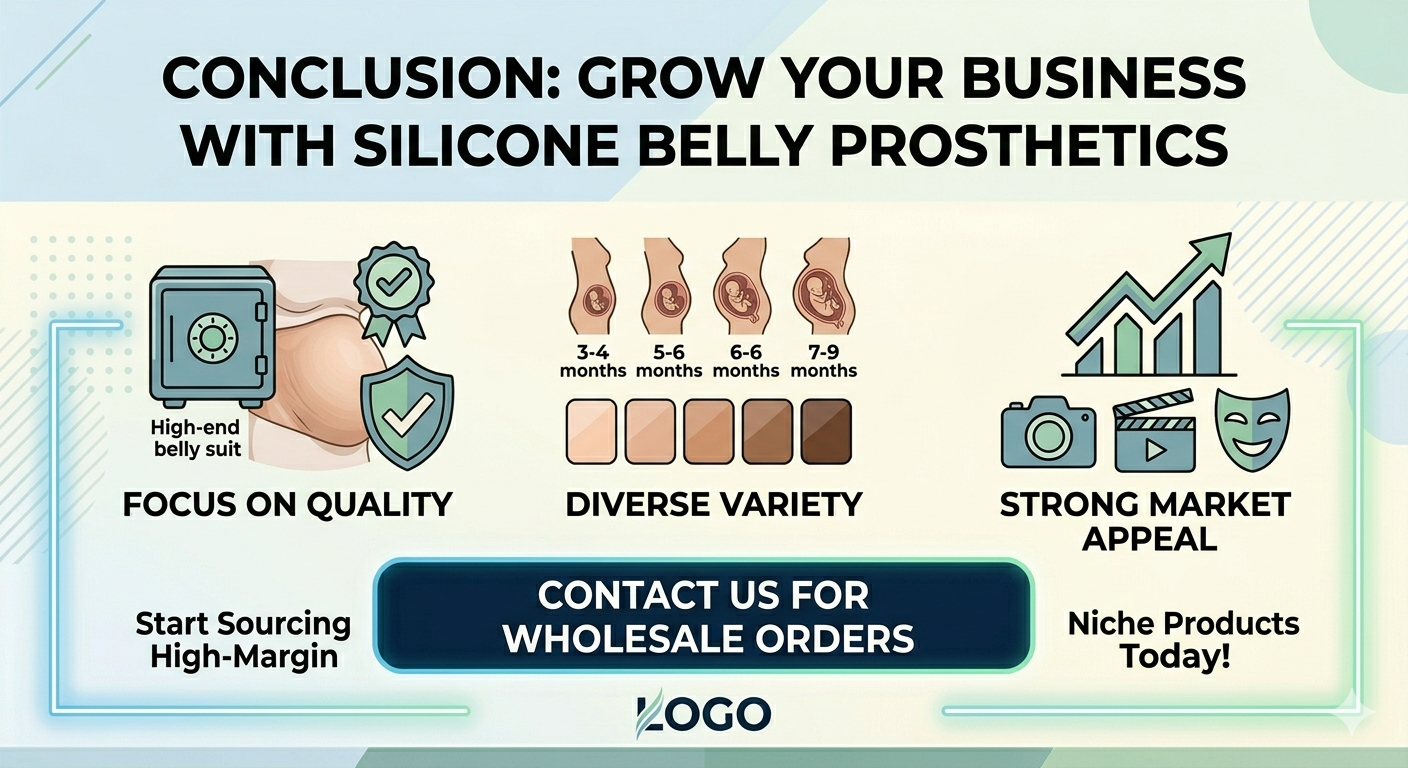 CONCLUSION: GROW YOUR BUSINESS WITH SILICONE BELLY PROSTHETICS

High-end belly suit

FOCUS ON QUALITY

3-4 months
5-6 months
6-6 months
7-9 months

DIVERSE VARIETY

STRONG MARKET APPEAL

Start Sourcing High-Margin

CONTACT US FOR WHOLESALE ORDERS

Niche Products Today!

LOGO